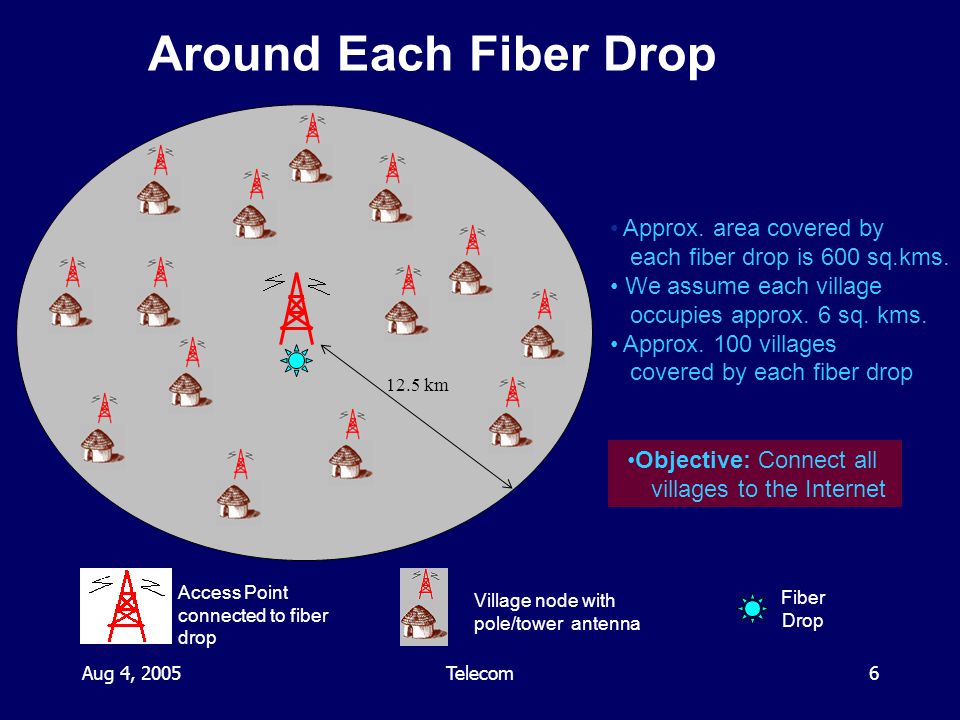 Around Each Fiber Drop

12.5 km

• Approx. area covered by each fiber drop is 600 sq.kms.
• We assume each village occupies approx. 6 sq. kms.
• Approx. 100 villages covered by each fiber drop

•Objective: Connect all villages to the Internet

Access Point connected to fiber drop

Village node with pole/tower antenna

Fiber Drop

Aug 4, 2005

Telecom

6